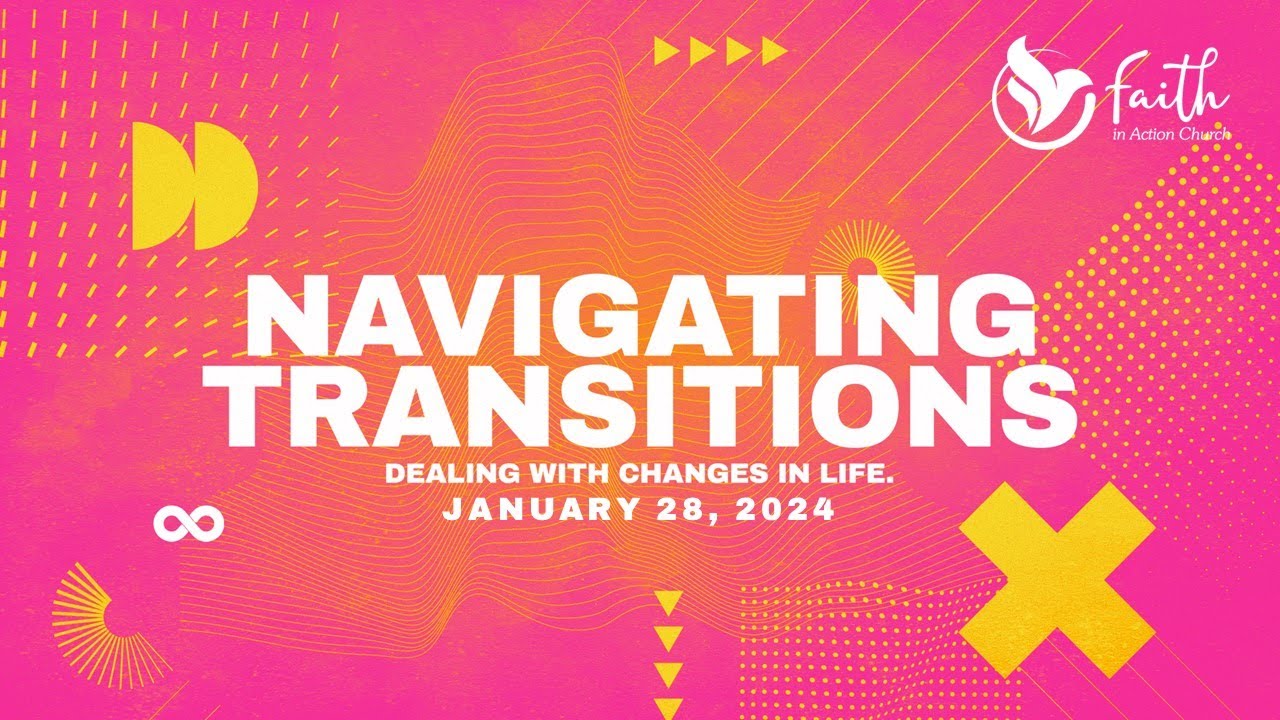 faith
in Action Church

NAVIGATING TRANSITIONS

DEALING WITH CHANGES IN LIFE.
JANUARY 28, 2024